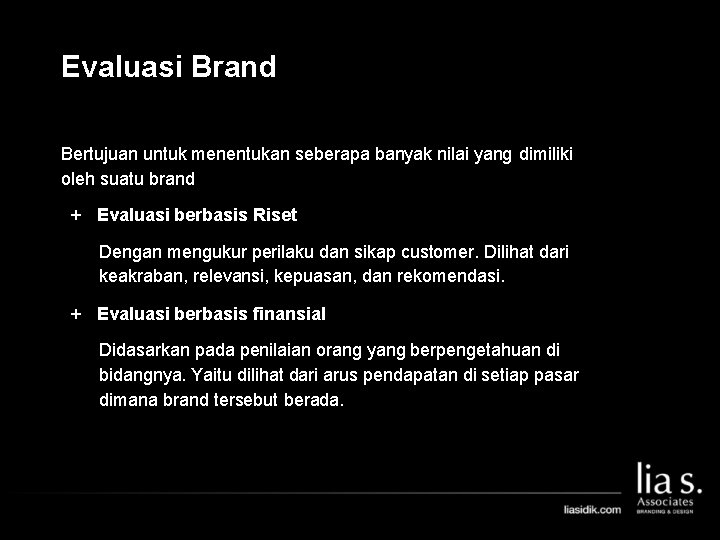 Evaluasi Brand

Bertujuan untuk menentukan seberapa banyak nilai yang dimiliki oleh suatu brand

+ Evaluasi berbasis Riset

Dengan mengukur perilaku dan sikap customer. Dilihat dari keakraban, relevansi, kepuasan, dan rekomendasi.

+ Evaluasi berbasis finansial

Didasarkan pada penilaian orang yang berpengetahuan di bidangnya. Yaitu dilihat dari arus pendapatan di setiap pasar dimana brand tersebut berada.

liasidik.com

lia s.
Associates
BRANDING & DESIGN